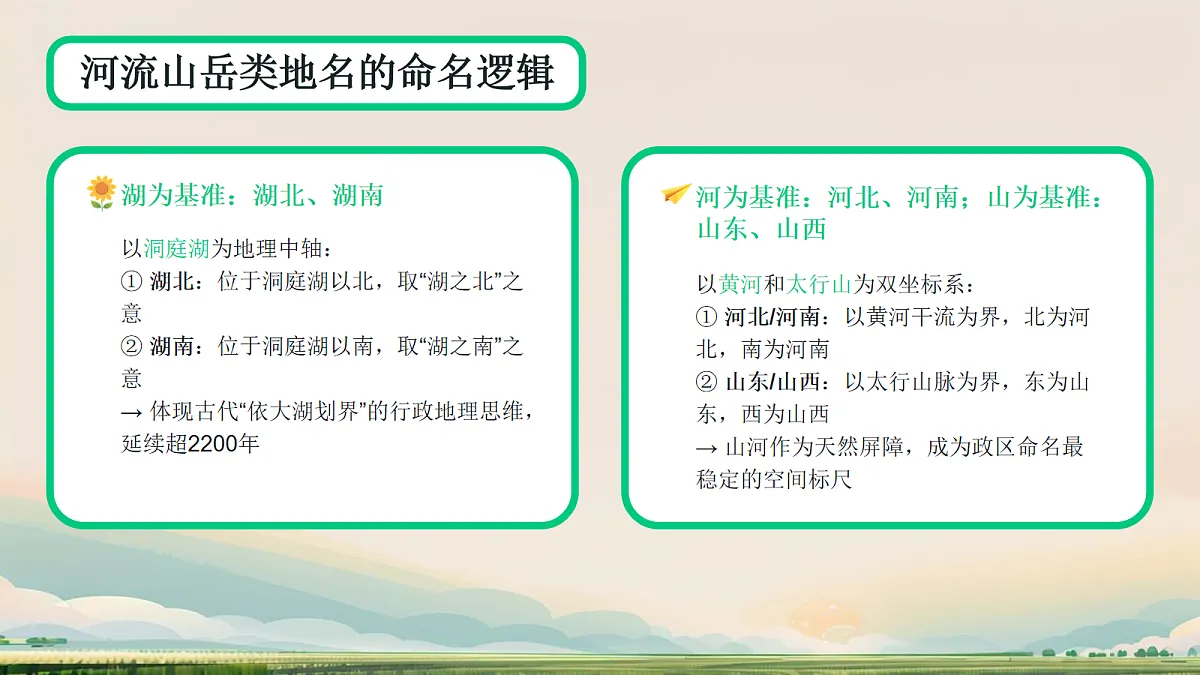 河流山岳类地名的命名逻辑

湖为基准：湖北、湖南

以洞庭湖为地理中轴：
① 湖北：位于洞庭湖以北，取“湖之北”之意
② 湖南：位于洞庭湖以南，取“湖之南”之意
→ 体现古代“依大湖划界”的行政地理思维，延续超2200年

河为基准：河北、河南；山为基准：山东、山西

以黄河和太行山为双坐标系：
① 河北/河南：以黄河干流为界，北为河北，南为河南
② 山东/山西：以太行山脉为界，东为山东，西为山西
→ 山河作为天然屏障，成为政区命名最稳定的空间标尺